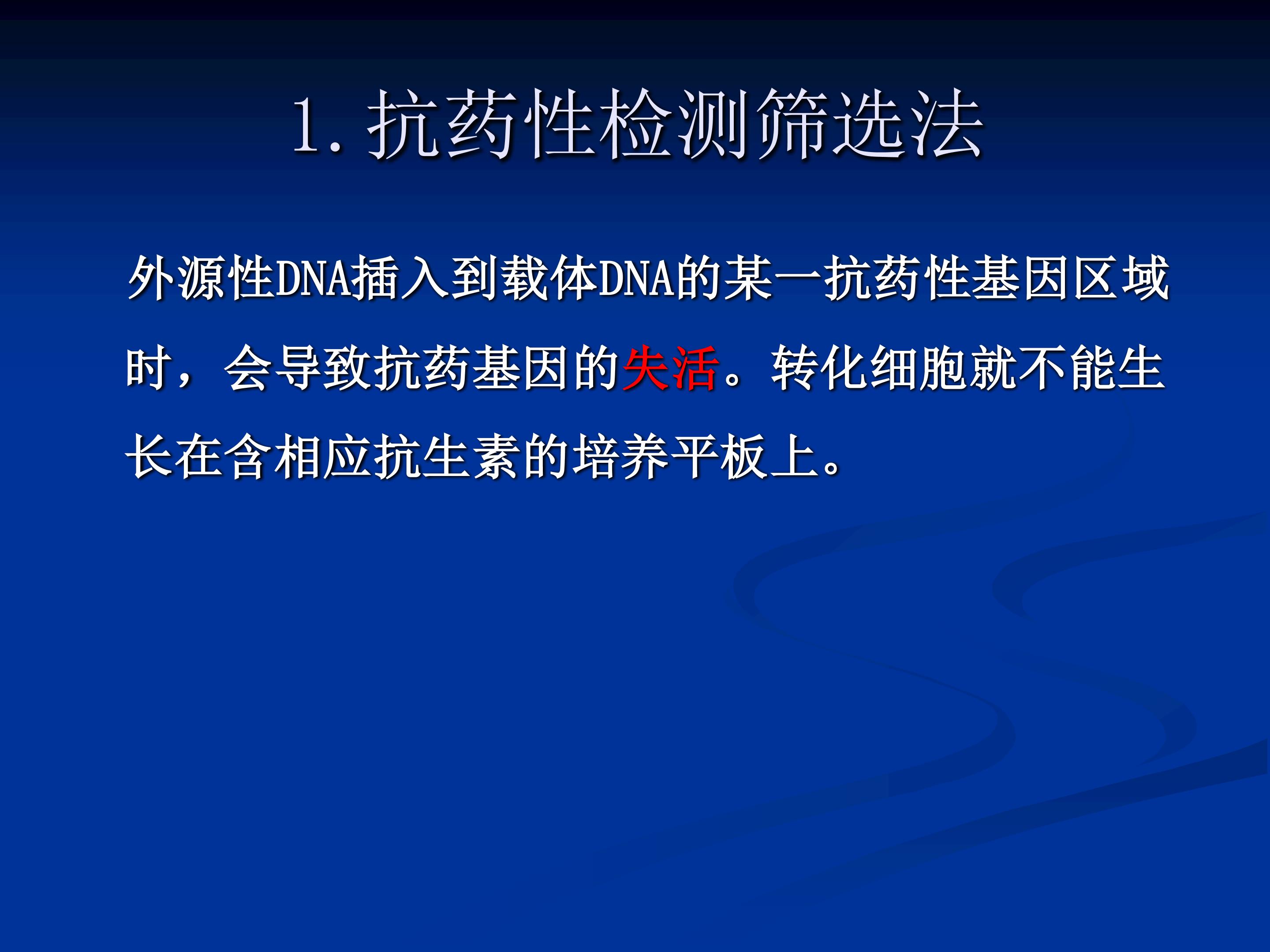 1. 抗药性检测筛选法

外源性DNA插入到载体DNA的某一抗药性基因区域时，会导致抗药基因的失活。转化细胞就不能生长在含相应抗生素的培养平板上。